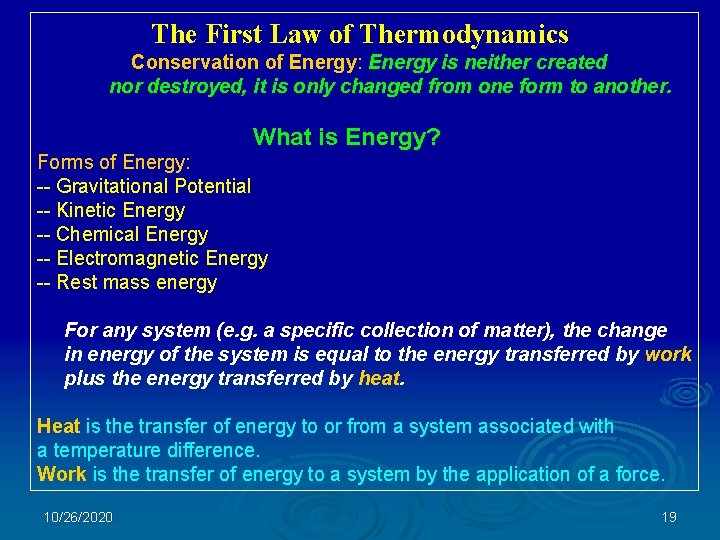 The First Law of Thermodynamics

Conservation of Energy: Energy is neither created nor destroyed, it is only changed from one form to another.

What is Energy?

Forms of Energy:
-- Gravitational Potential
-- Kinetic Energy
-- Chemical Energy
-- Electromagnetic Energy
-- Rest mass energy

For any system (e.g. a specific collection of matter), the change in energy of the system is equal to the energy transferred by work plus the energy transferred by heat.

Heat is the transfer of energy to or from a system associated with a temperature difference.
Work is the transfer of energy to a system by the application of a force.

10/26/2020

19